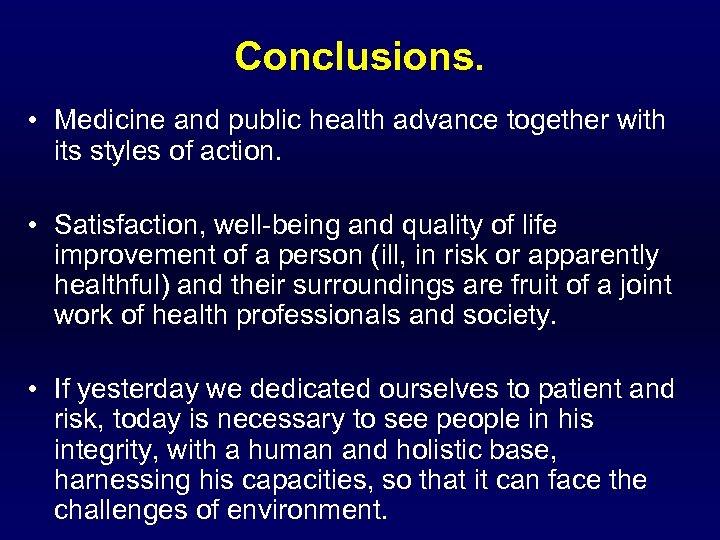 Conclusions.

• Medicine and public health advance together with its styles of action.

• Satisfaction, well-being and quality of life improvement of a person (ill, in risk or apparently healthful) and their surroundings are fruit of a joint work of health professionals and society.

• If yesterday we dedicated ourselves to patient and risk, today is necessary to see people in his integrity, with a human and holistic base, harnessing his capacities, so that it can face the challenges of environment.